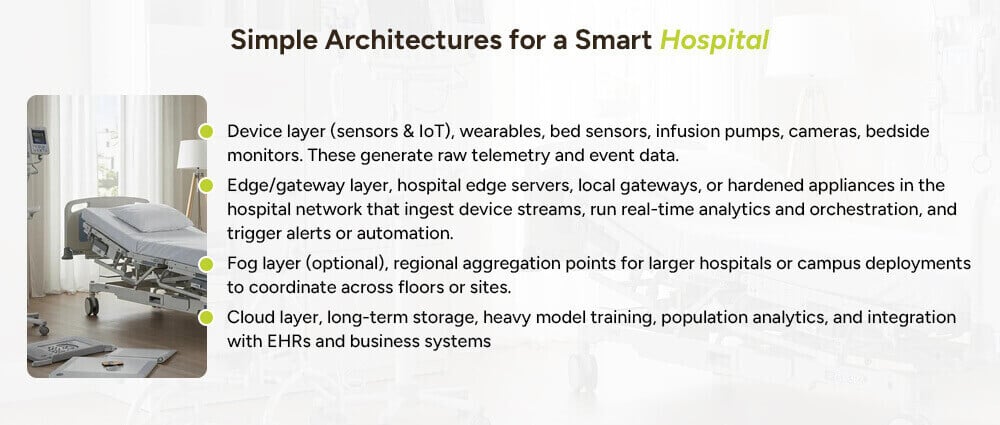 Simple Architectures for a Smart Hospital

Device layer (sensors & IoT), wearables, bed sensors, infusion pumps, cameras, bedside monitors. These generate raw telemetry and event data.

Edge/gateway layer, hospital edge servers, local gateways, or hardened appliances in the hospital network that ingest device streams, run real-time analytics and orchestration, and trigger alerts or automation.

Fog layer (optional), regional aggregation points for larger hospitals or campus deployments to coordinate across floors or sites.

Cloud layer, long-term storage, heavy model training, population analytics, and integration with EHRs and business systems